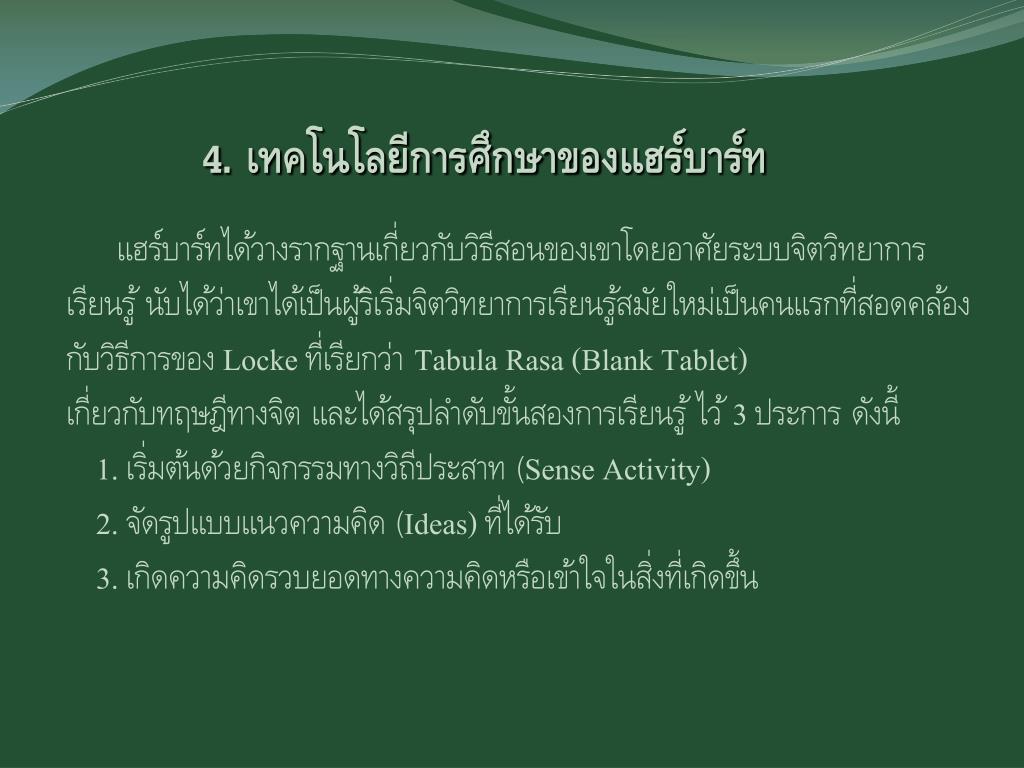 4. เทคโนโลยีการศึกษาของแฮร์บาร์ท

แฮร์บาร์ทได้วางรากฐานเกี่ยวกับวิธีสอนของเขาโดยอาศัยระบบจิตวิทยาการเรียนรู้ นับได้ว่าเขาได้เป็นผู้ริเริ่มจิตวิทยาการเรียนรู้สมัยใหม่เป็นคนแรกที่สอดคล้องกับวิธีการของ Locke ที่เรียกว่า Tabula Rasa (Blank Tablet) เกี่ยวกับทฤษฎีทางจิต และได้สรุปลำดับขั้นสองการเรียนรู้ ไว้ 3 ประการ ดังนี้

1. เริ่มต้นด้วยกิจกรรมทางวิถีประสาท (Sense Activity)

2. จัดรูปแบบแนวความคิด (Ideas) ที่ได้รับ

3. เกิดความคิดรวบยอดทางความคิดหรือเข้าใจในสิ่งที่เกิดขึ้น